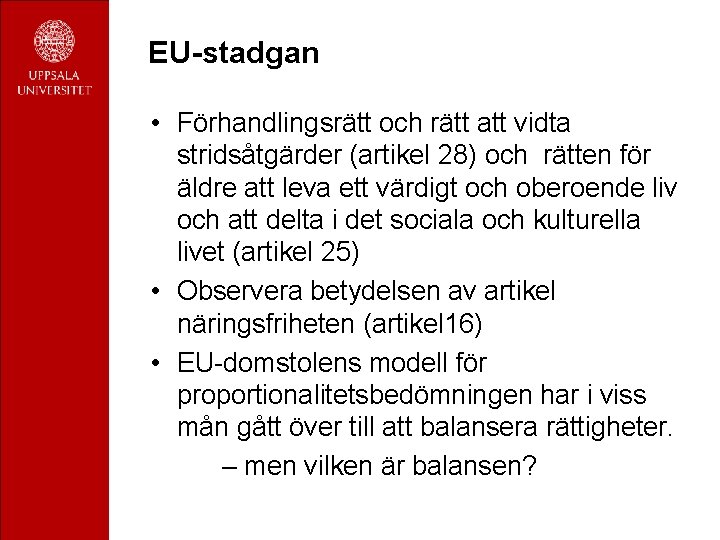 UPPSALA UNIVERSITET

EU-stadgan

• Förhandlingsrätt och rätt att vidta stridsåtgärder (artikel 28) och rätten för äldre att leva ett värdigt och oberoende liv och att delta i det sociala och kulturella livet (artikel 25)

• Observera betydelsen av artikel näringsfriheten (artikel16)

• EU-domstolens modell för proportionalitetsbedömningen har i viss mån gått över till att balansera rättigheter.
– men vilken är balansen?